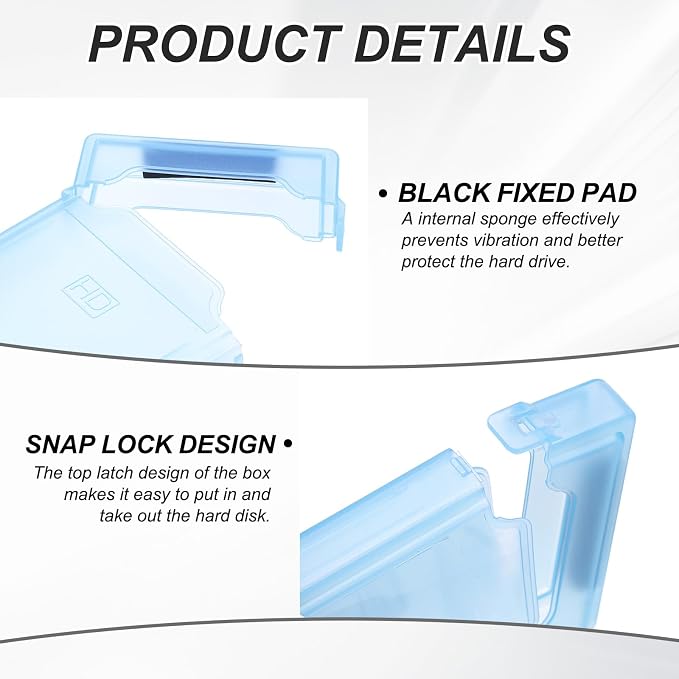 PRODUCT DETAILS

HD

• BLACK FIXED PAD

A internal sponge effectively prevents vibration and better protect the hard drive.

SNAP LOCK DESIGN •

The top latch design of the box makes it easy to put in and take out the hard disk.